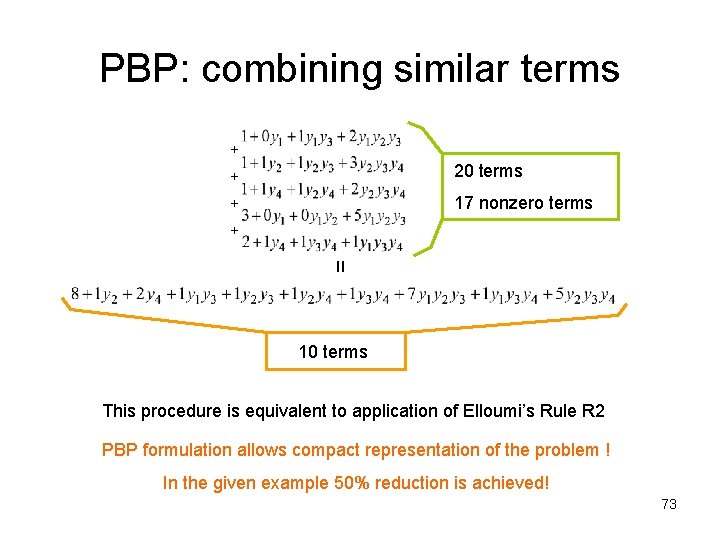 PBP: combining similar terms

$1+0y_1+1y_1y_3+2y_1y_2y_3$
+
$1+1y_2+1y_2y_3+3y_2y_3y_4$
+
$1+1y_4+1y_2y_4+2y_2y_3y_4$
+
$3+0y_1+0y_1y_2+5y_1y_2y_3$
+
$2+1y_4+1y_3y_4+1y_1y_3y_4$

20 terms

17 nonzero terms

=

$8+1y_2+2y_4+1y_1y_3+1y_2y_3+1y_2y_4+1y_3y_4+7y_1y_2y_3+1y_1y_3y_4+5y_2y_3y_4$

10 terms

This procedure is equivalent to application of Elloumi's Rule R2

PBP formulation allows compact representation of the problem !

In the given example 50% reduction is achieved!

73